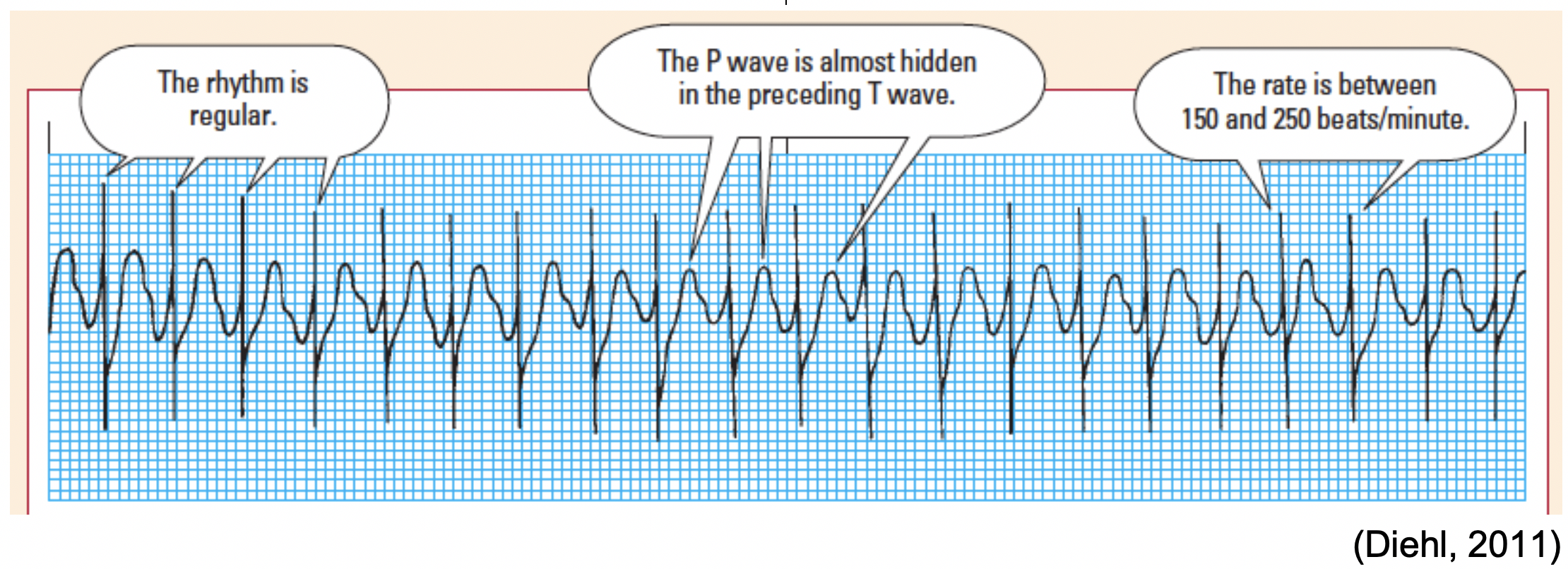 The rhythm is regular.

The P wave is almost hidden in the preceding T wave.

The rate is between 150 and 250 beats/minute.

(Diehl, 2011)